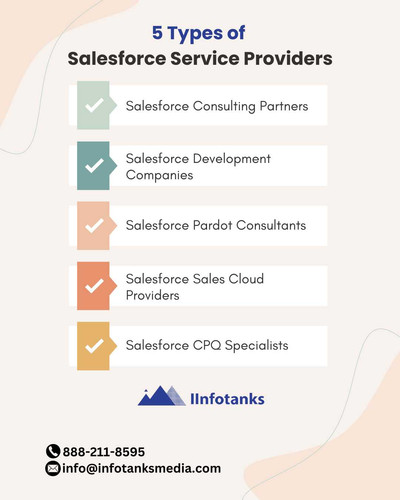 5 Types of
Salesforce Service Providers

Salesforce Consulting Partners

Salesforce Development Companies

Salesforce Pardot Consultants

Salesforce Sales Cloud Providers

Salesforce CPQ Specialists

IInfotanks

888-211-8595
info@infotanksmedia.com